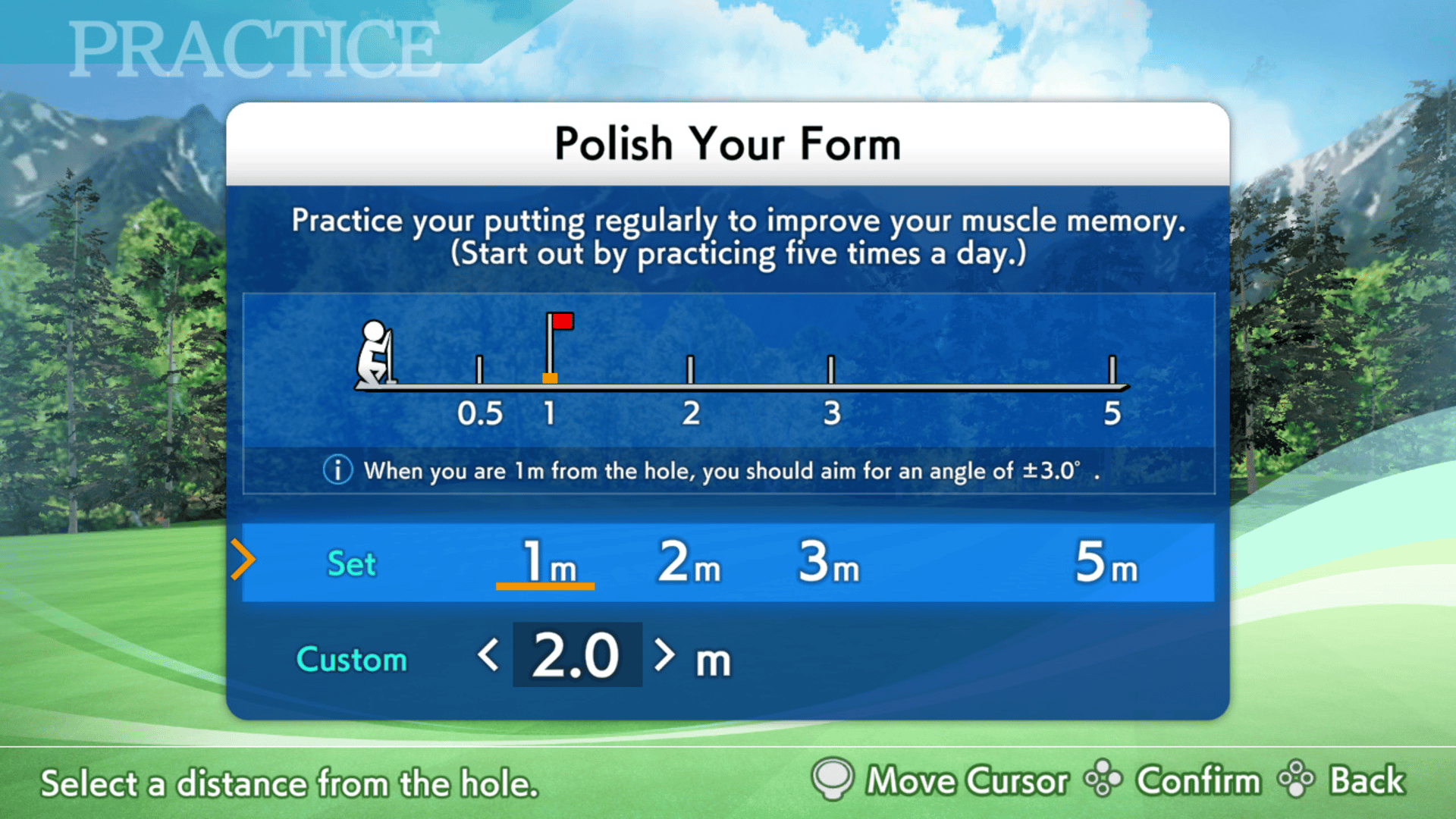 PRACTICE

Polish Your Form

Practice your putting regularly to improve your muscle memory. (Start out by practicing five times a day.)

0.5 1 2 3 5

When you are 1m from the hole, you should aim for an angle of ±3.0° .

Set 1m 2m 3m 5m

Custom < 2.0 > m

Select a distance from the hole.

Move Cursor Confirm Back